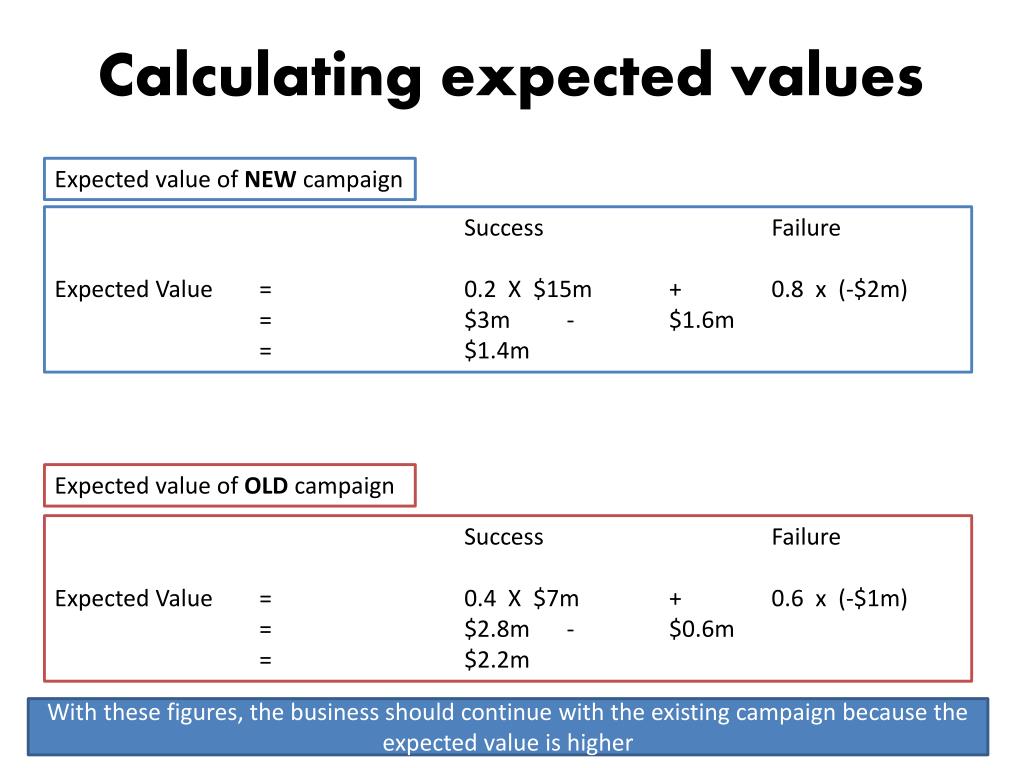 Calculating expected values

Expected value of NEW campaign

Success Failure

Expected Value = 0.2 X \$15m + 0.8 x (-\$2m)
= \$3m - \$1.6m
= \$1.4m

Expected value of OLD campaign

Success Failure

Expected Value = 0.4 X \$7m + 0.6 x (-\$1m)
= \$2.8m - \$0.6m
= \$2.2m

With these figures, the business should continue with the existing campaign because the expected value is higher